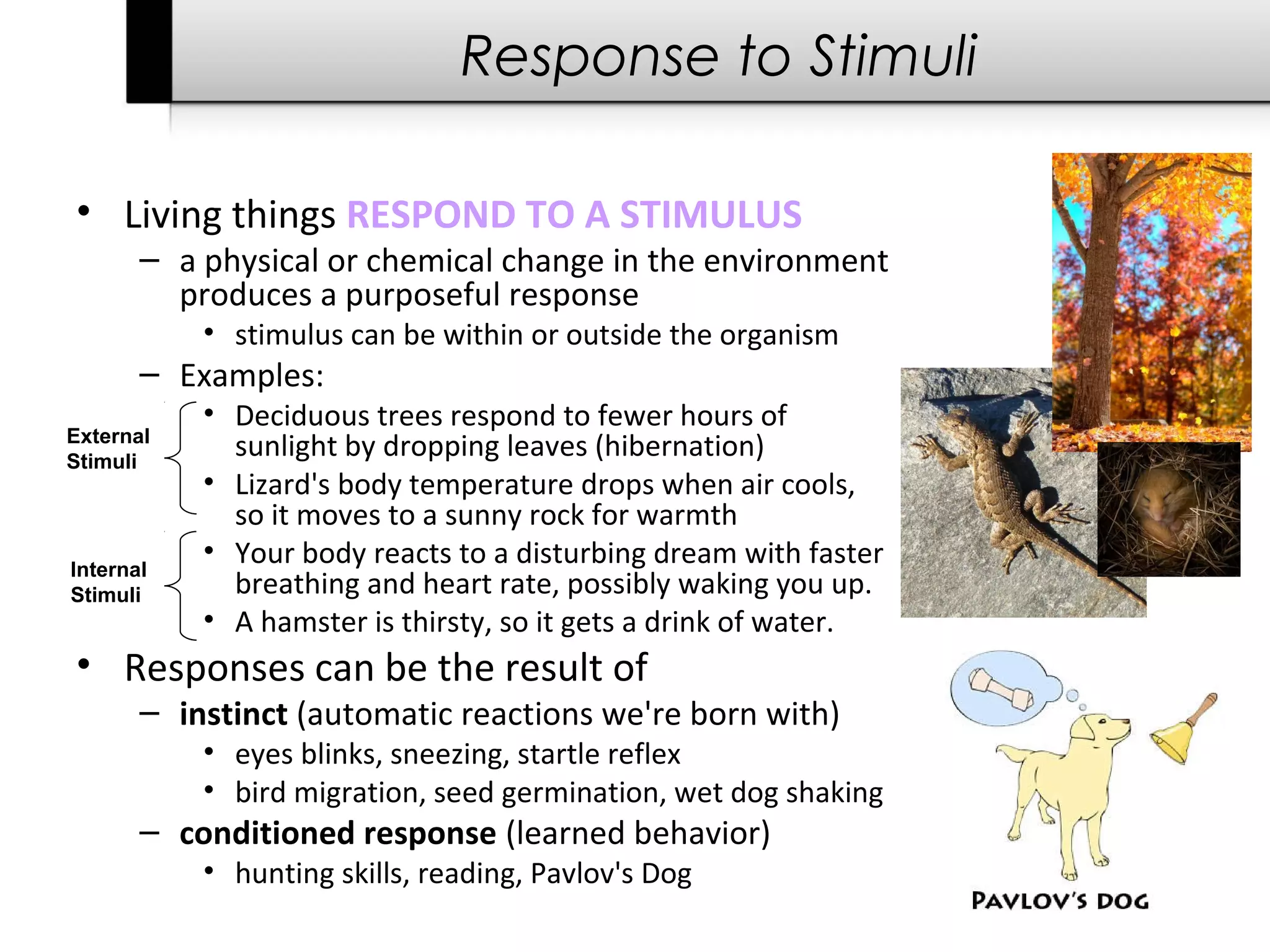 Response to Stimuli

• Living things RESPOND TO A STIMULUS
– a physical or chemical change in the environment produces a purposeful response
• stimulus can be within or outside the organism
– Examples:

External Stimuli
• Deciduous trees respond to fewer hours of sunlight by dropping leaves (hibernation)
• Lizard's body temperature drops when air cools, so it moves to a sunny rock for warmth

Internal Stimuli
• Your body reacts to a disturbing dream with faster breathing and heart rate, possibly waking you up.
• A hamster is thirsty, so it gets a drink of water.

• Responses can be the result of
– instinct (automatic reactions we're born with)
• eyes blinks, sneezing, startle reflex
• bird migration, seed germination, wet dog shaking
– conditioned response (learned behavior)
• hunting skills, reading, Pavlov's Dog

PAVLOV'S DOG